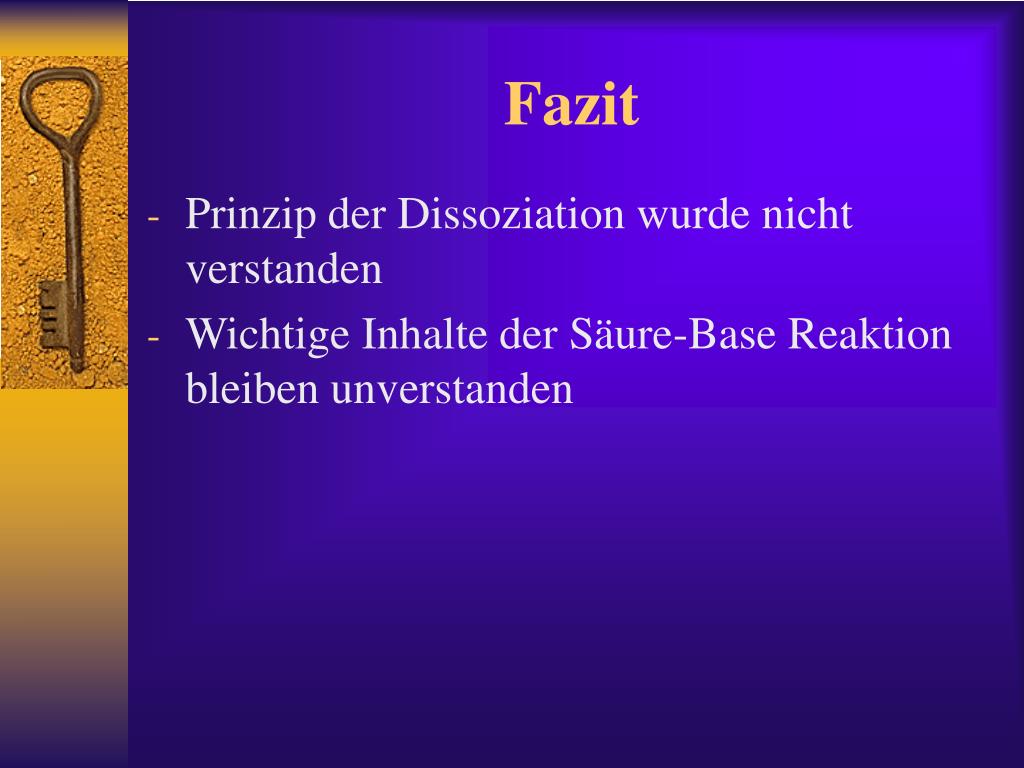 Fazit

- Prinzip der Dissoziation wurde nicht verstanden
- Wichtige Inhalte der Säure-Base Reaktion bleiben unverstanden